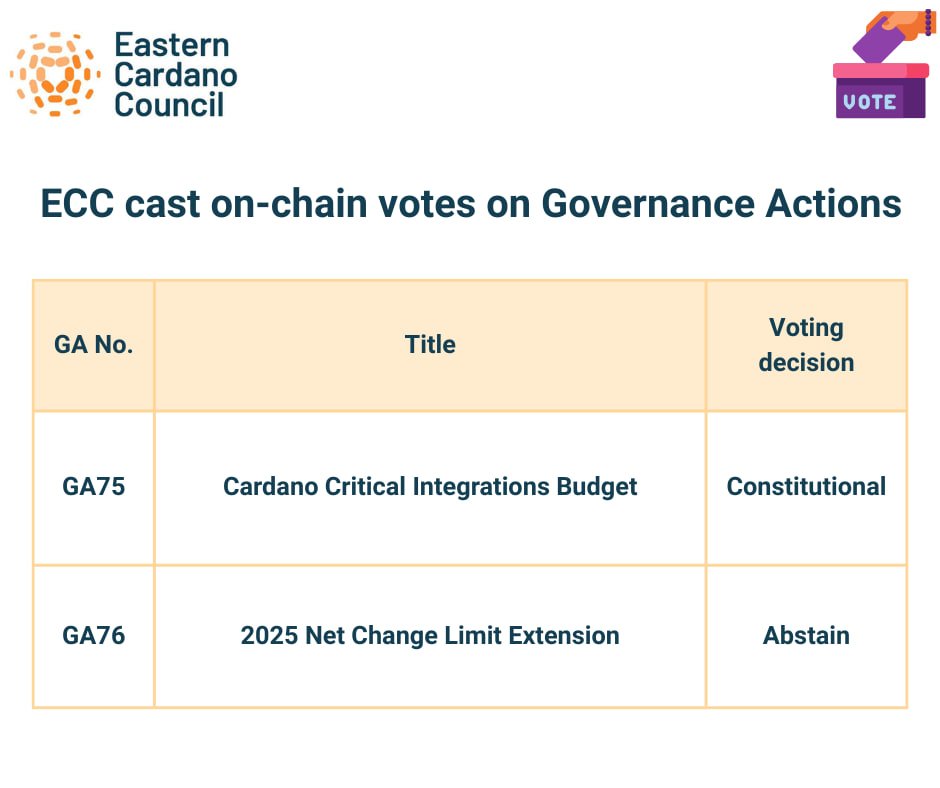 Eastern Cardano Council

VOTE

ECC cast on-chain votes on Governance Actions

| GA No. | Title | Voting decision |
|---|---|---|
| GA75 | Cardano Critical Integrations Budget | Constitutional |
| GA76 | 2025 Net Change Limit Extension | Abstain |